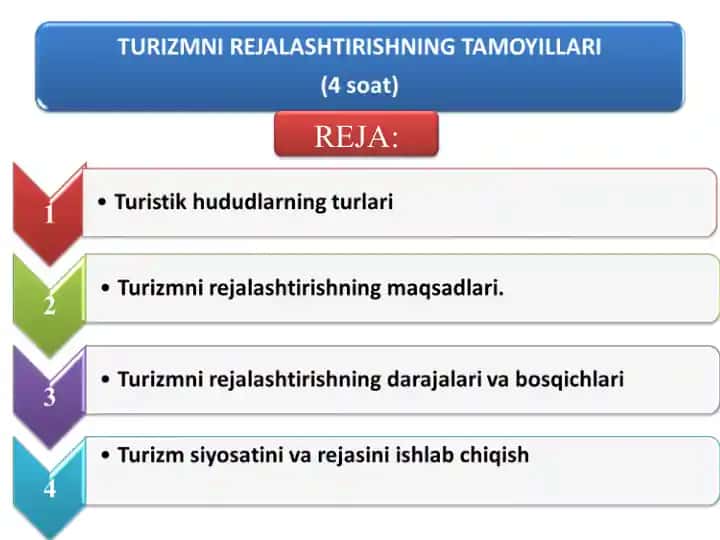 TURIZMNI REJALASHTIRISHNING TAMOYILLARI
(4 soat)

REJA:

1
• Turistik hududlarning turlari

2
• Turizmni rejalashtirishning maqsadlari.

3
• Turizmni rejalashtirishning darajalari va bosqichlari

4
• Turizm siyosatini va rejasini ishlab chiqish